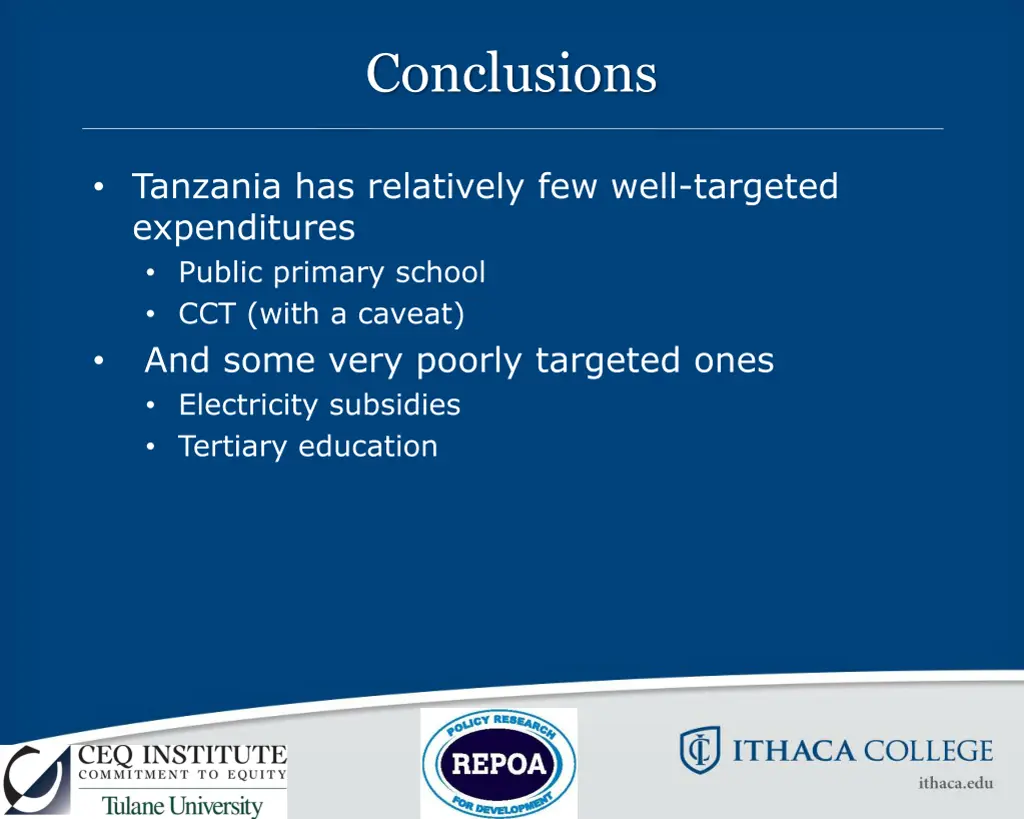 Conclusions

• Tanzania has relatively few well-targeted expenditures
  • Public primary school
  • CCT (with a caveat)
• And some very poorly targeted ones
  • Electricity subsidies
  • Tertiary education

CEQ INSTITUTE
COMMITMENT TO EQUITY
Tulane University

POLICY RESEARCH
REPOA
FOR DEVELOPMENT

ITHACA COLLEGE
ithaca.edu